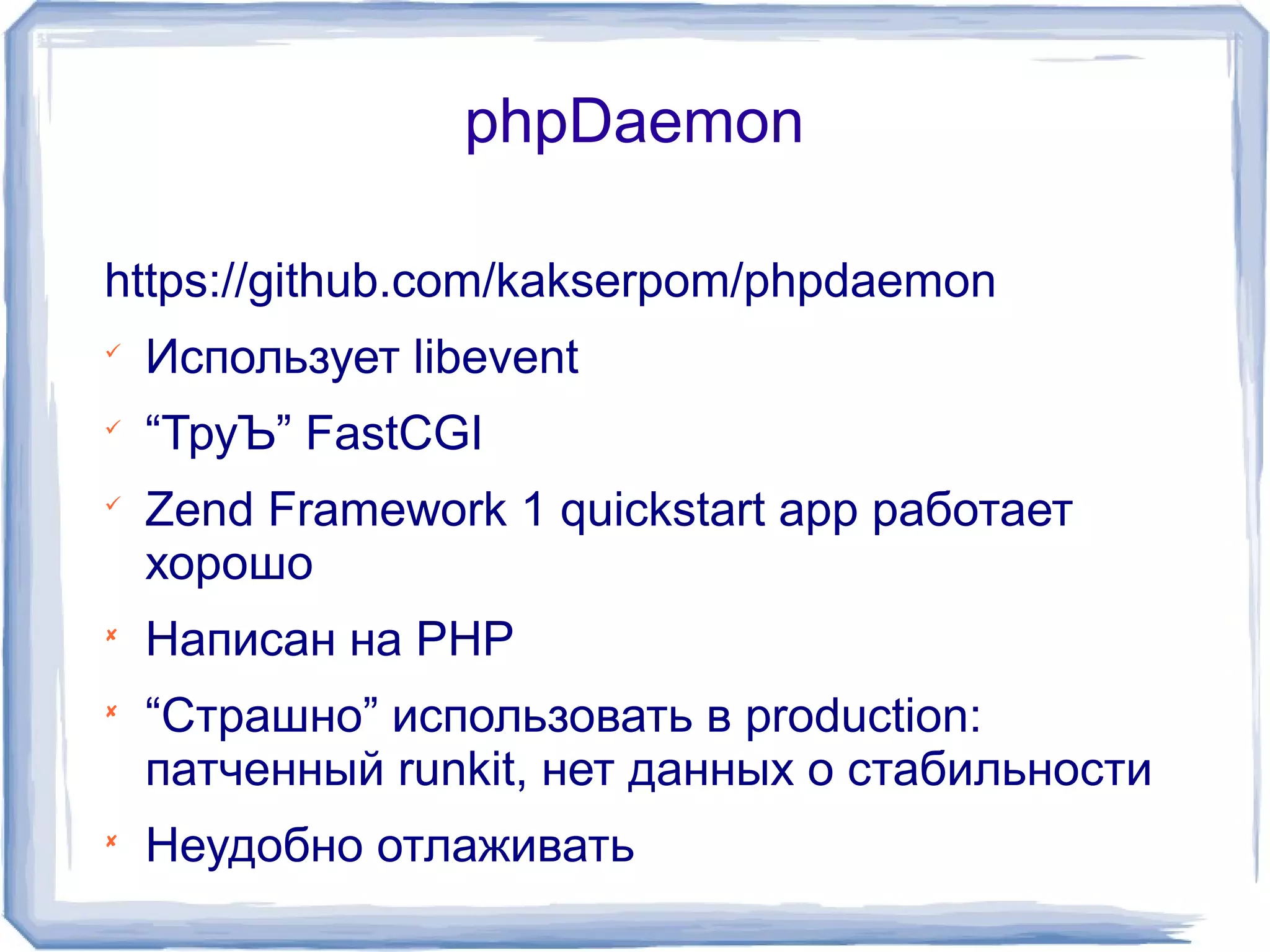 phpDaemon

https://github.com/kakserpom/phpdaemon

✓ Использует libevent

✓ “ТруЪ” FastCGI

✓ Zend Framework 1 quickstart app работает хорошо

✗ Написан на PHP

✗ “Страшно” использовать в production: патченный runkit, нет данных о стабильности

✗ Неудобно отлаживать